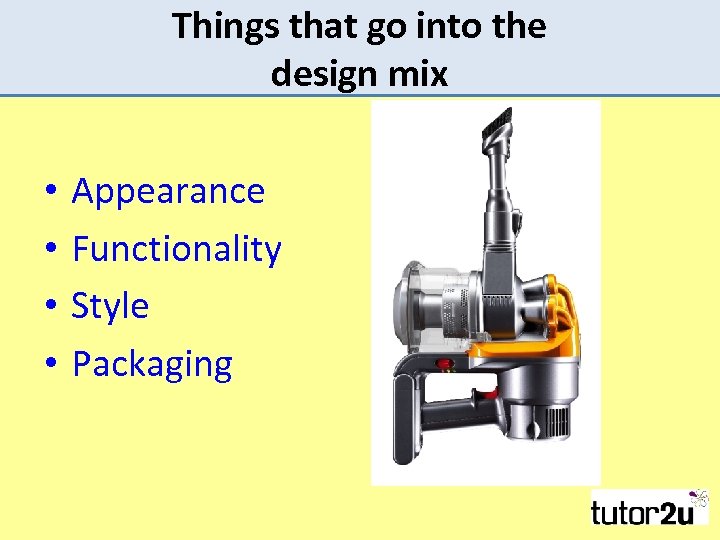 Things that go into the design mix

• Appearance
• Functionality
• Style
• Packaging

tutor2u